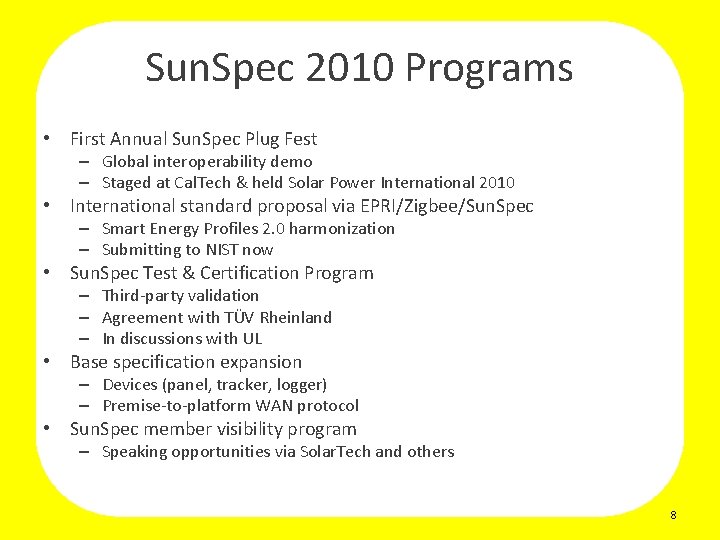 SunSpec 2010 Programs

• First Annual SunSpec Plug Fest
 – Global interoperability demo
 – Staged at CalTech & held Solar Power International 2010
• International standard proposal via EPRI/Zigbee/SunSpec
 – Smart Energy Profiles 2.0 harmonization
 – Submitting to NIST now
• SunSpec Test & Certification Program
 – Third-party validation
 – Agreement with TÜV Rheinland
 – In discussions with UL
• Base specification expansion
 – Devices (panel, tracker, logger)
 – Premise-to-platform WAN protocol
• SunSpec member visibility program
 – Speaking opportunities via SolarTech and others

8